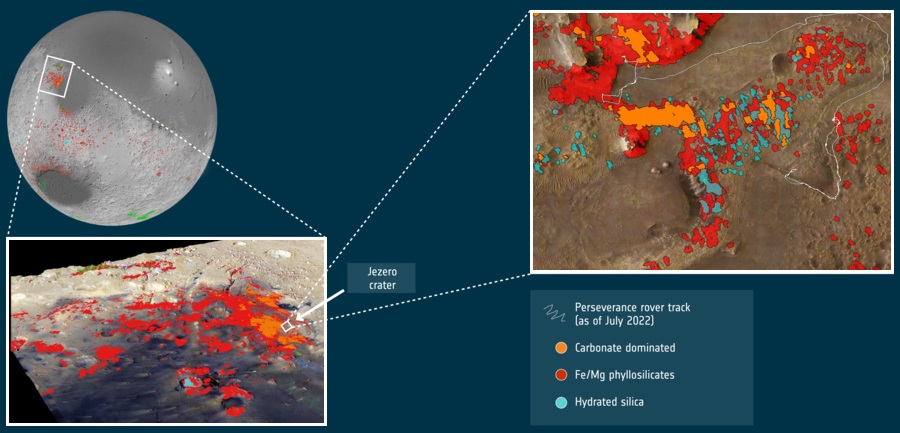 Jezero crater

Perseverance rover track (as of July 2022)

Carbonate dominated

Fe/Mg phyllosilicates

Hydrated silica